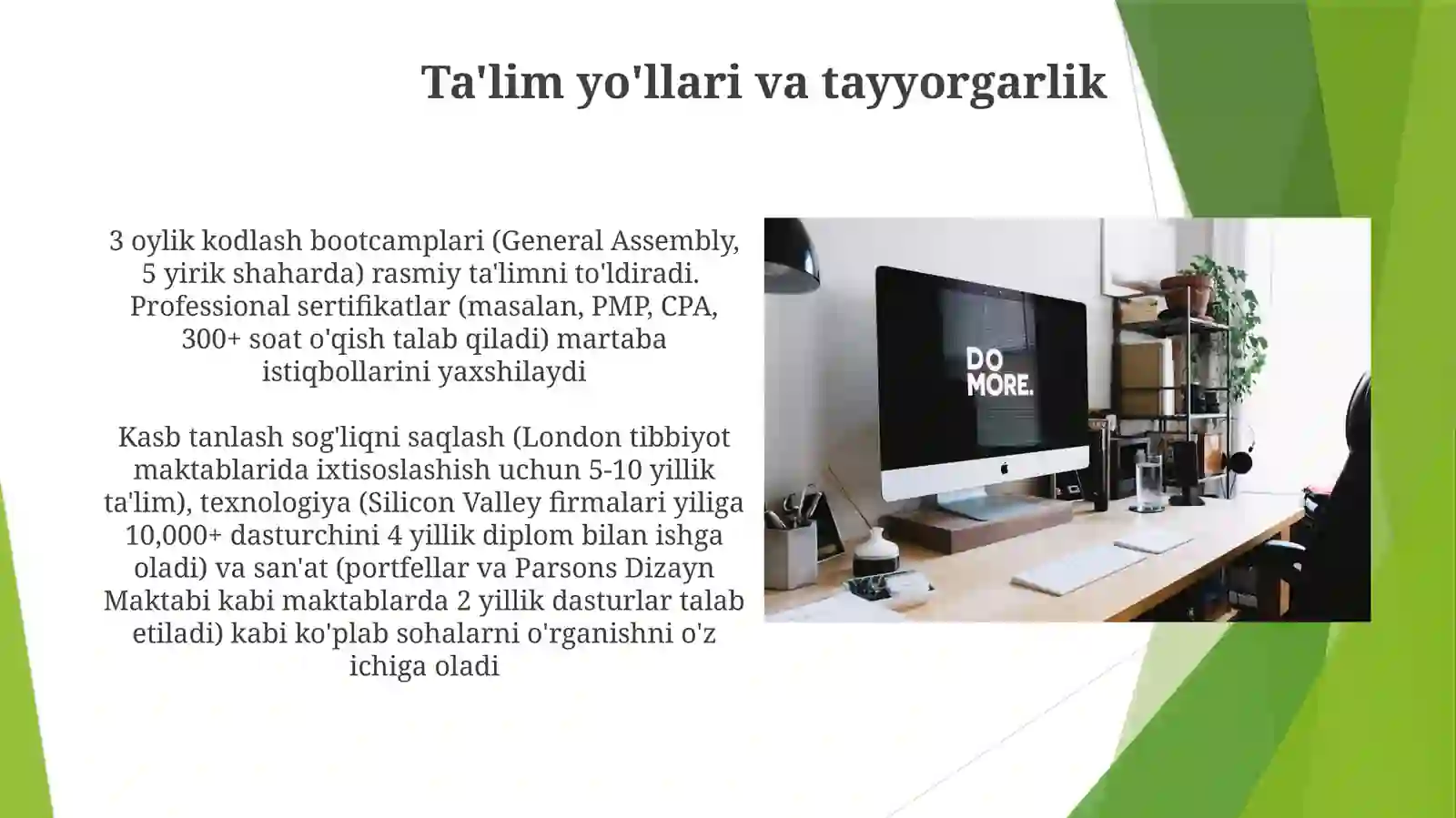 Ta'lim yo'llari va tayyorgarlik

3 oylik kodlash bootcamplari (General Assembly, 5 yirik shaharda) rasmiy ta'limni to'ldiradi. Professional sertifikatlar (masalan, PMP, CPA, 300+ soat o'qish talab qiladi) martaba istiqbollarini yaxshilaydi

Kasb tanlash sog'liqni saqlash (London tibbiyot maktablarida ixtisoslashish uchun 5-10 yillik ta'lim), texnologiya (Silicon Valley firmalari yiliga 10,000+ dasturchini 4 yillik diplom bilan ishga oladi) va san'at (portfellar va Parsons Dizayn Maktabi kabi maktablarda 2 yillik dasturlar talab etiladi) kabi ko'plab sohalarni o'rganishni o'z ichiga oladi

DO MORE.